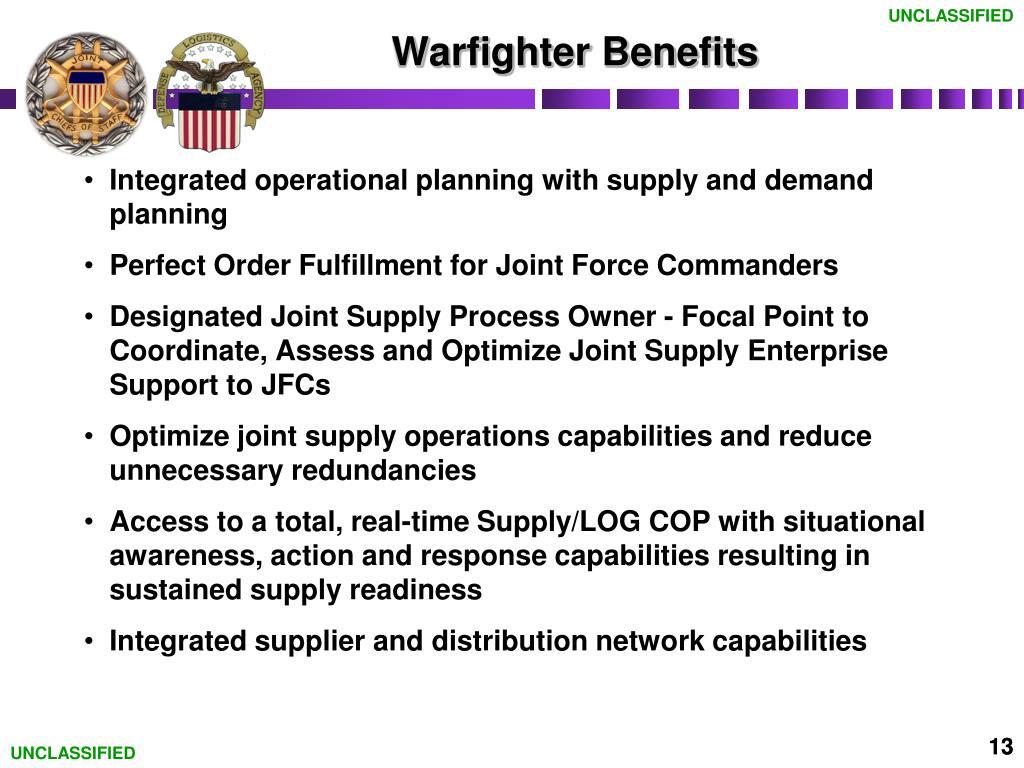 UNCLASSIFIED

Warfighter Benefits

• Integrated operational planning with supply and demand planning

• Perfect Order Fulfillment for Joint Force Commanders

• Designated Joint Supply Process Owner - Focal Point to Coordinate, Assess and Optimize Joint Supply Enterprise Support to JFCs

• Optimize joint supply operations capabilities and reduce unnecessary redundancies

• Access to a total, real-time Supply/LOG COP with situational awareness, action and response capabilities resulting in sustained supply readiness

• Integrated supplier and distribution network capabilities

UNCLASSIFIED

13